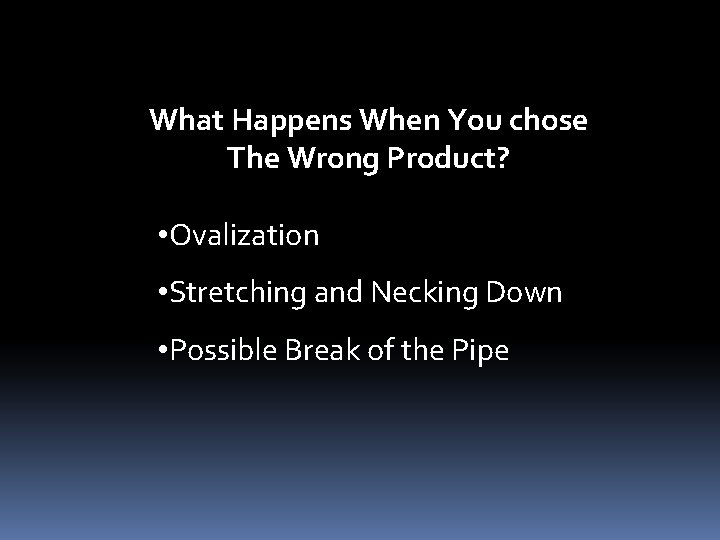 What Happens When You chose The Wrong Product?

•Ovalization

•Stretching and Necking Down

•Possible Break of the Pipe